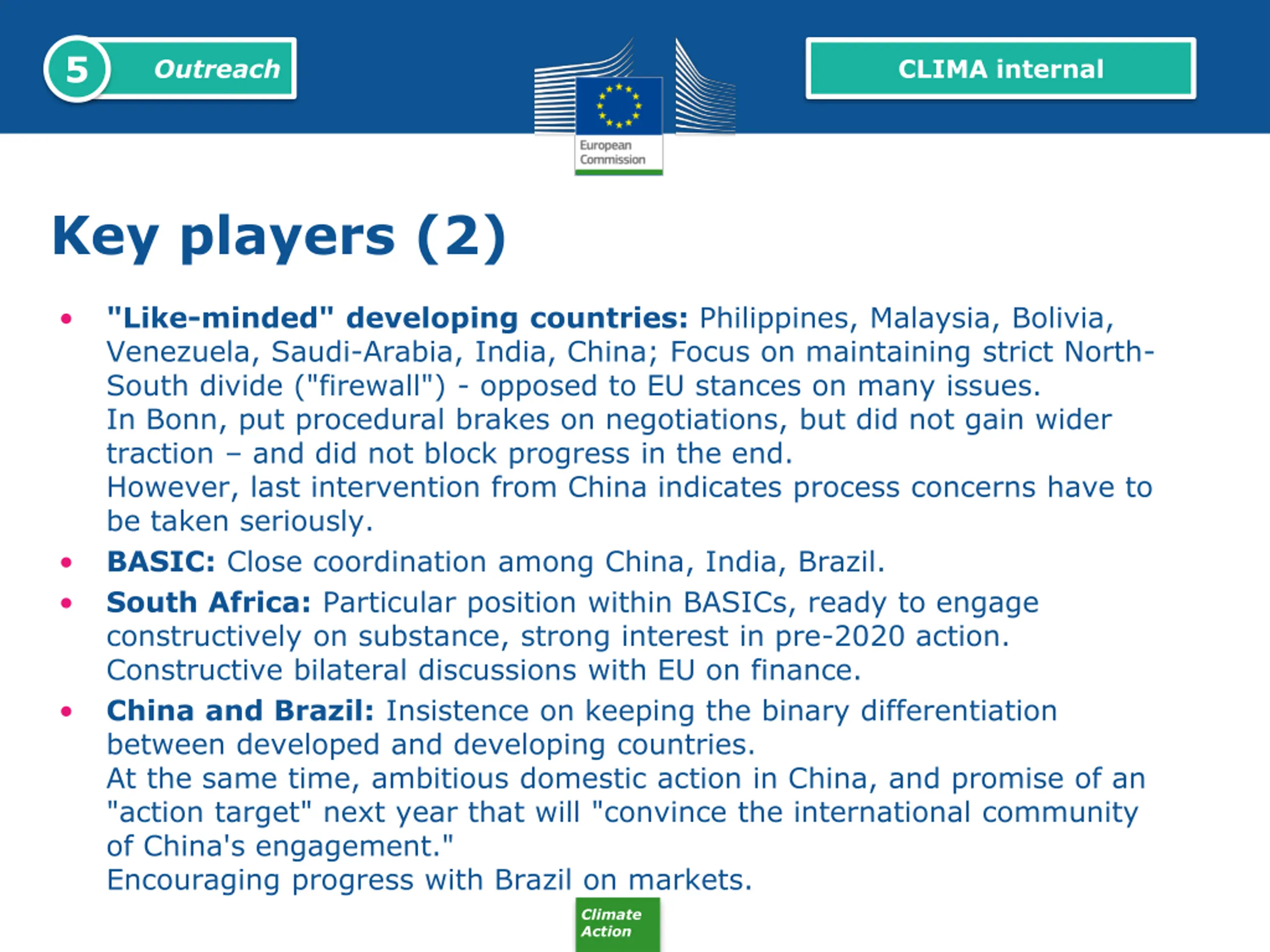 5 Outreach

European Commission

CLIMA internal

Key players (2)

• "Like-minded" developing countries: Philippines, Malaysia, Bolivia, Venezuela, Saudi-Arabia, India, China; Focus on maintaining strict North-South divide ("firewall") - opposed to EU stances on many issues.
In Bonn, put procedural brakes on negotiations, but did not gain wider traction – and did not block progress in the end.
However, last intervention from China indicates process concerns have to be taken seriously.

• BASIC: Close coordination among China, India, Brazil.

• South Africa: Particular position within BASICs, ready to engage constructively on substance, strong interest in pre-2020 action.
Constructive bilateral discussions with EU on finance.

• China and Brazil: Insistence on keeping the binary differentiation between developed and developing countries.
At the same time, ambitious domestic action in China, and promise of an "action target" next year that will "convince the international community of China's engagement."
Encouraging progress with Brazil on markets.

Climate Action